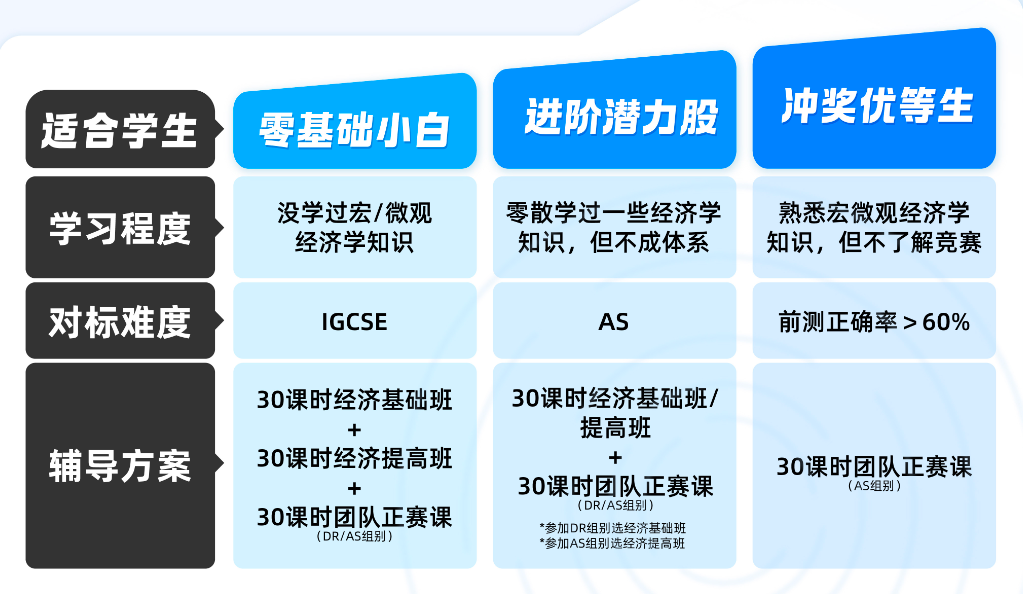 | 适合学生 | 零基础小白 | 进阶潜力股 | 冲奖优等生 |
|---|---|---|---|
| 学习程度 | 没学过宏/微观经济学知识 | 零散学过一些经济学知识，但不成体系 | 熟悉宏微观经济学知识，但不了解竞赛 |
| 对标难度 | IGCSE | AS | 前测正确率＞60% |
| 辅导方案 | 30课时经济基础班 + 30课时经济提高班 + 30课时团队正赛课 (DR/AS组别) | 30课时经济基础班/提高班 + 30课时团队正赛课 (DR/AS组别) *参加DR组别选经济基础班 *参加AS组别选经济提高班 | 30课时团队正赛课 (AS组别) |